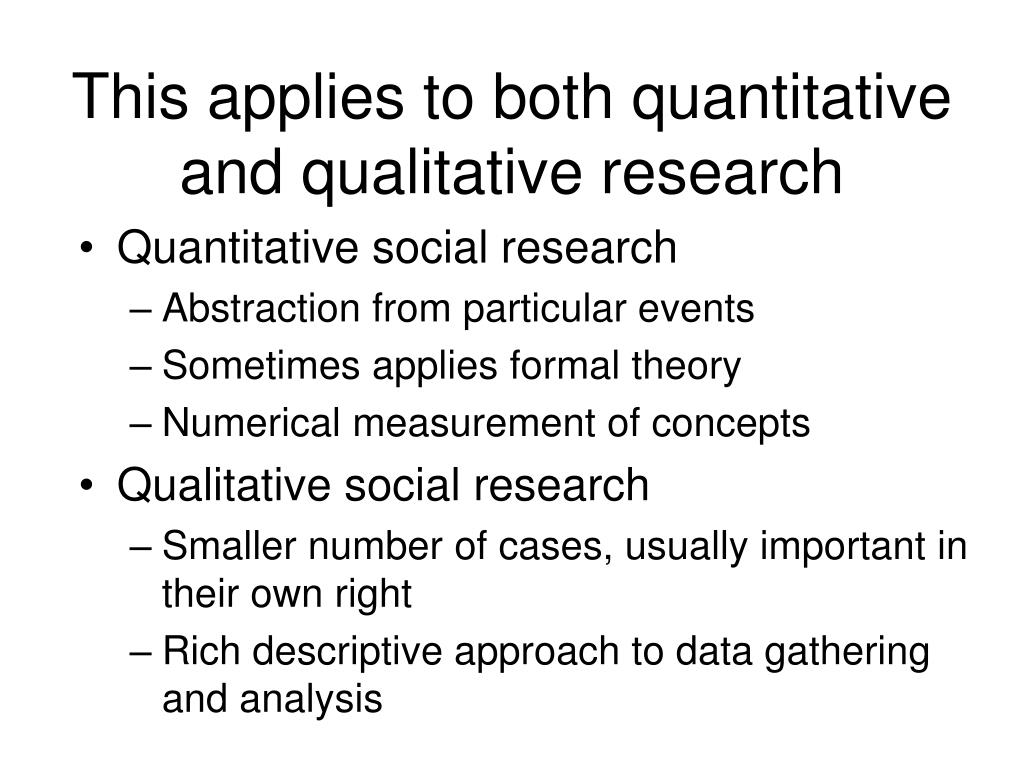 This applies to both quantitative and qualitative research

• Quantitative social research
– Abstraction from particular events
– Sometimes applies formal theory
– Numerical measurement of concepts
• Qualitative social research
– Smaller number of cases, usually important in their own right
– Rich descriptive approach to data gathering and analysis